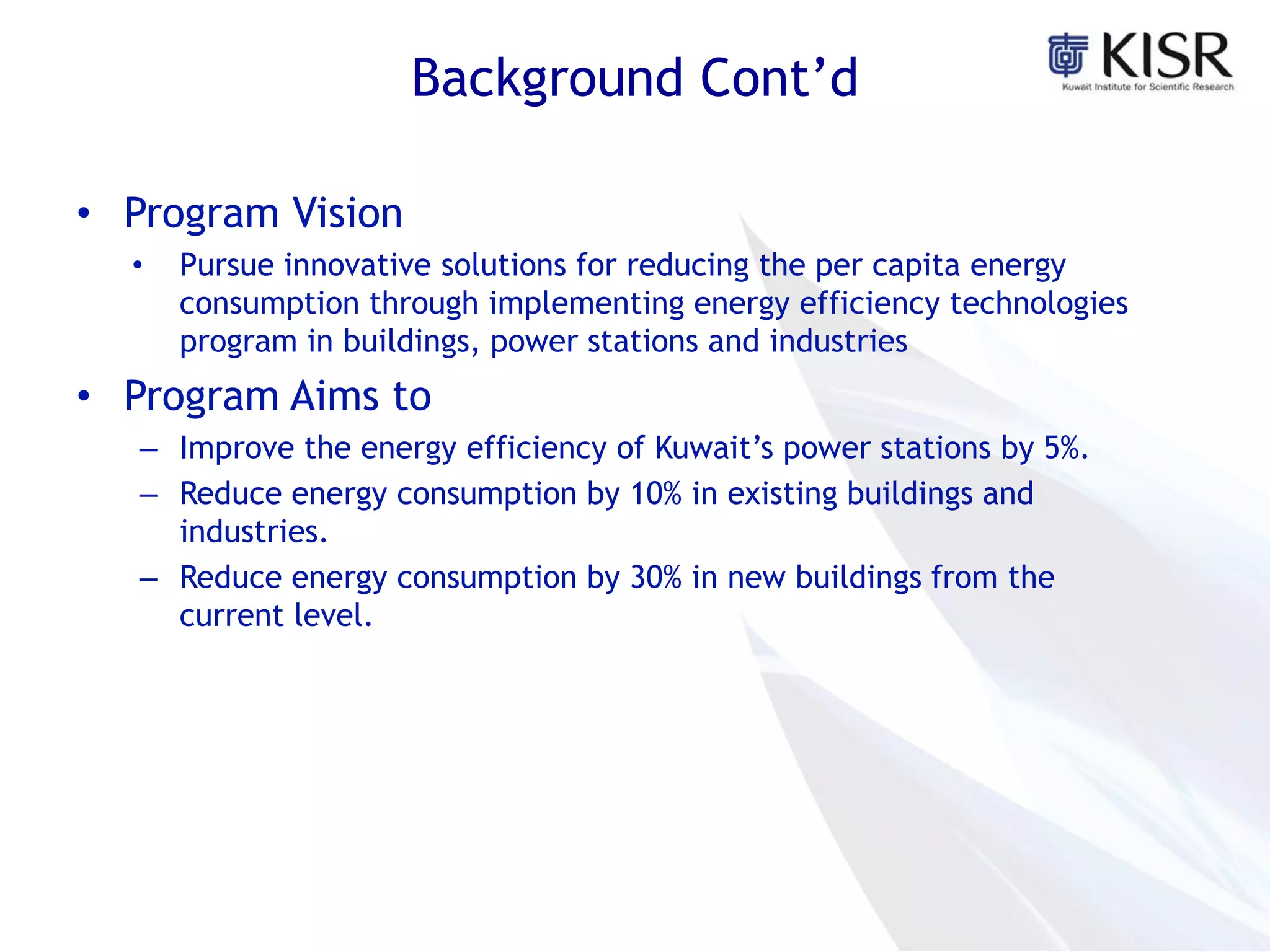 Background Cont’d

KISR
Kuwait Institute for Scientific Research

• Program Vision
  • Pursue innovative solutions for reducing the per capita energy consumption through implementing energy efficiency technologies program in buildings, power stations and industries
• Program Aims to
  – Improve the energy efficiency of Kuwait’s power stations by 5%.
  – Reduce energy consumption by 10% in existing buildings and industries.
  – Reduce energy consumption by 30% in new buildings from the current level.